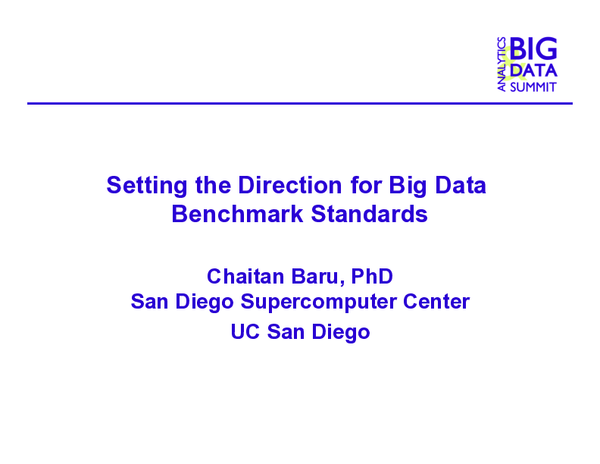 ANALYTICS BIG DATA SUMMIT

Setting the Direction for Big Data Benchmark Standards

Chaitan Baru, PhD
San Diego Supercomputer Center
UC San Diego